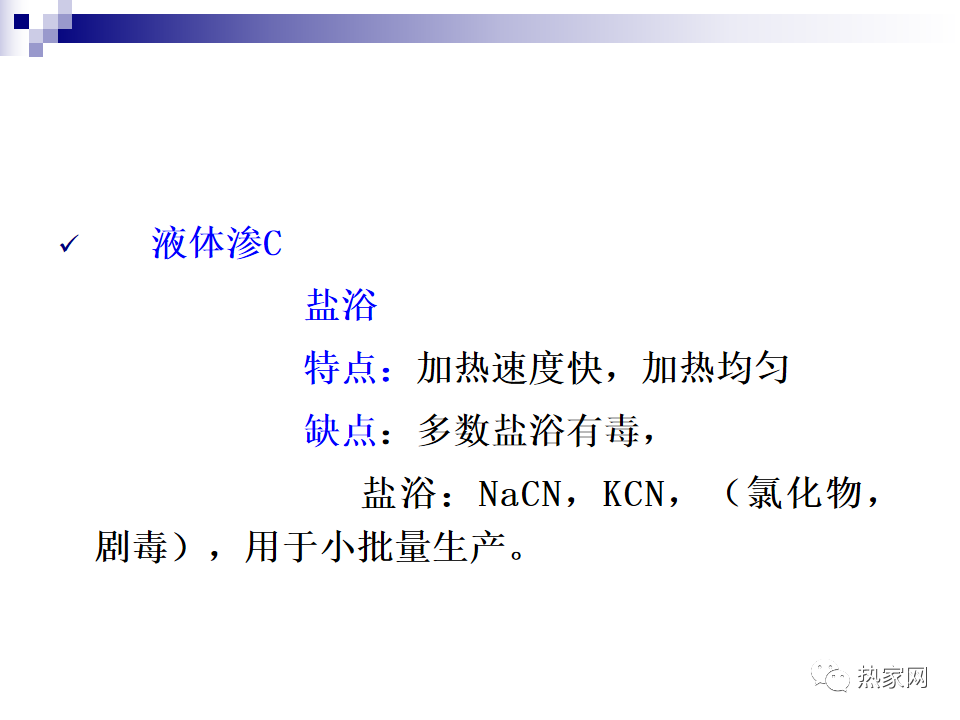 ✓ 液体渗C

盐浴

特点：加热速度快，加热均匀

缺点：多数盐浴有毒，

盐浴：NaCN，KCN，（氯化物，剧毒），用于小批量生产。

热家网